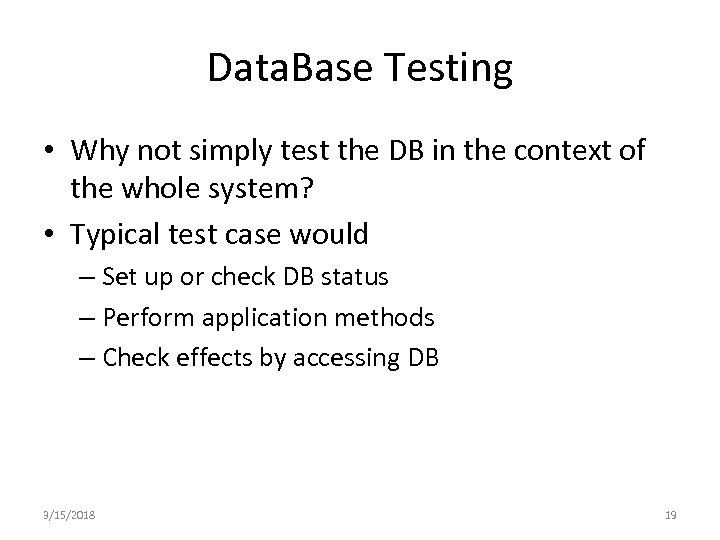 DataBase Testing

• Why not simply test the DB in the context of the whole system?
• Typical test case would
– Set up or check DB status
– Perform application methods
– Check effects by accessing DB

3/15/2018

19